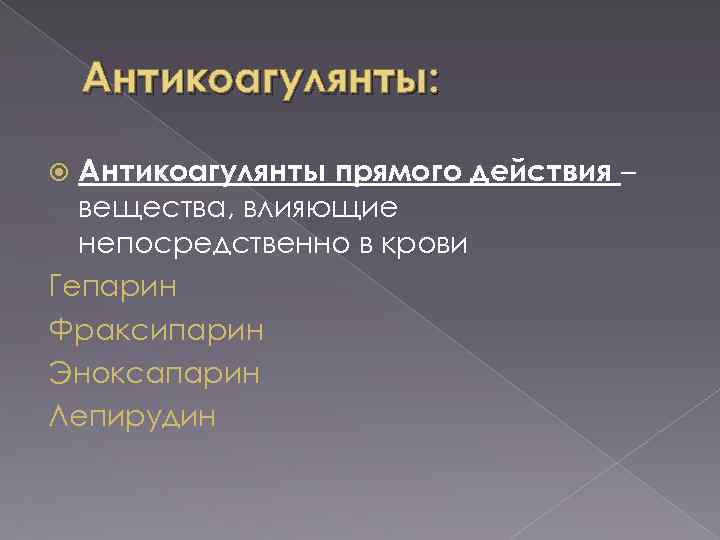 Антикоагулянты:

Антикоагулянты прямого действия – вещества, влияющие непосредственно в крови

Гепарин

Фраксипарин

Эноксапарин

Лепирудин